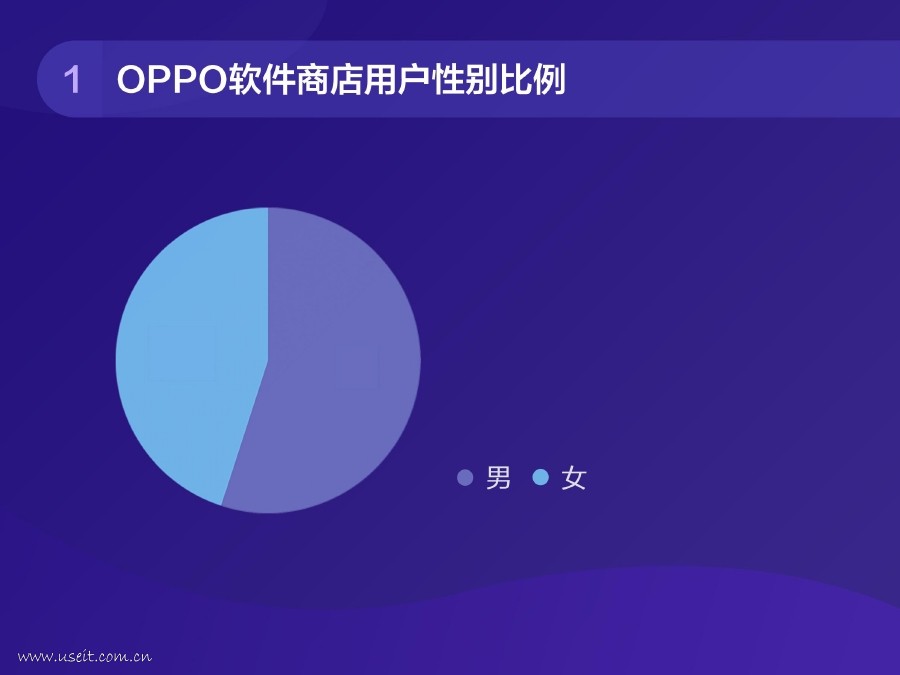 1 OPPO软件商店用户性别比例

男 女

www.useit.com.cn